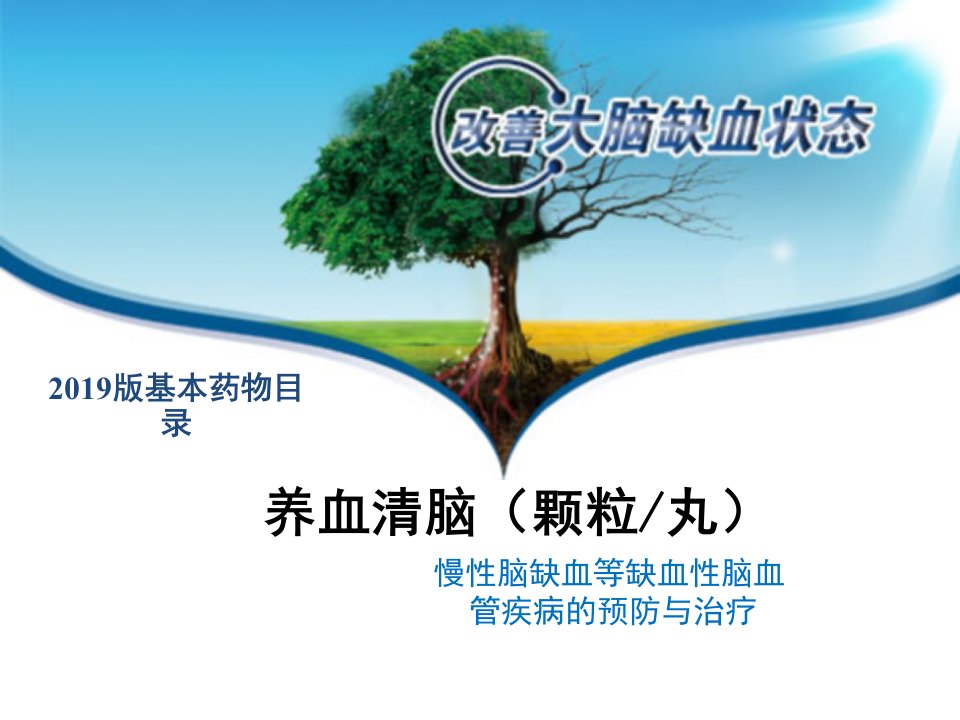 改善大脑缺血状态

2019版基本药物目录

养血清脑（颗粒/丸）

慢性脑缺血等缺血性脑血管疾病的预防与治疗